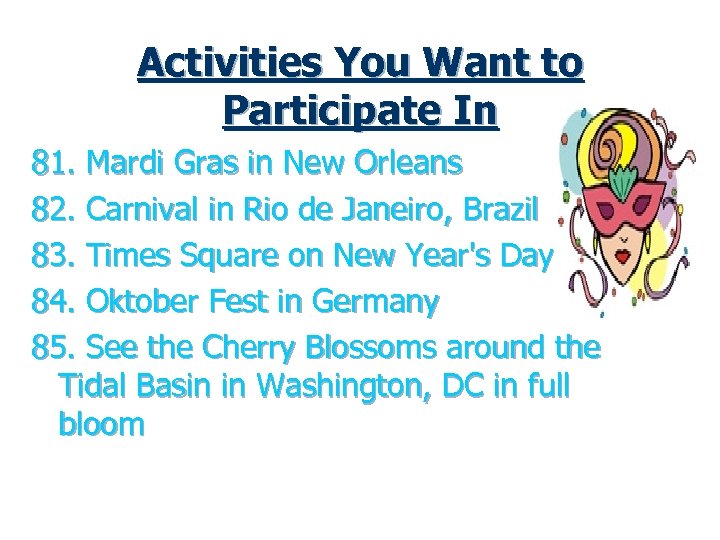 Activities You Want to Participate In

81. Mardi Gras in New Orleans
82. Carnival in Rio de Janeiro, Brazil
83. Times Square on New Year's Day
84. Oktober Fest in Germany
85. See the Cherry Blossoms around the Tidal Basin in Washington, DC in full bloom